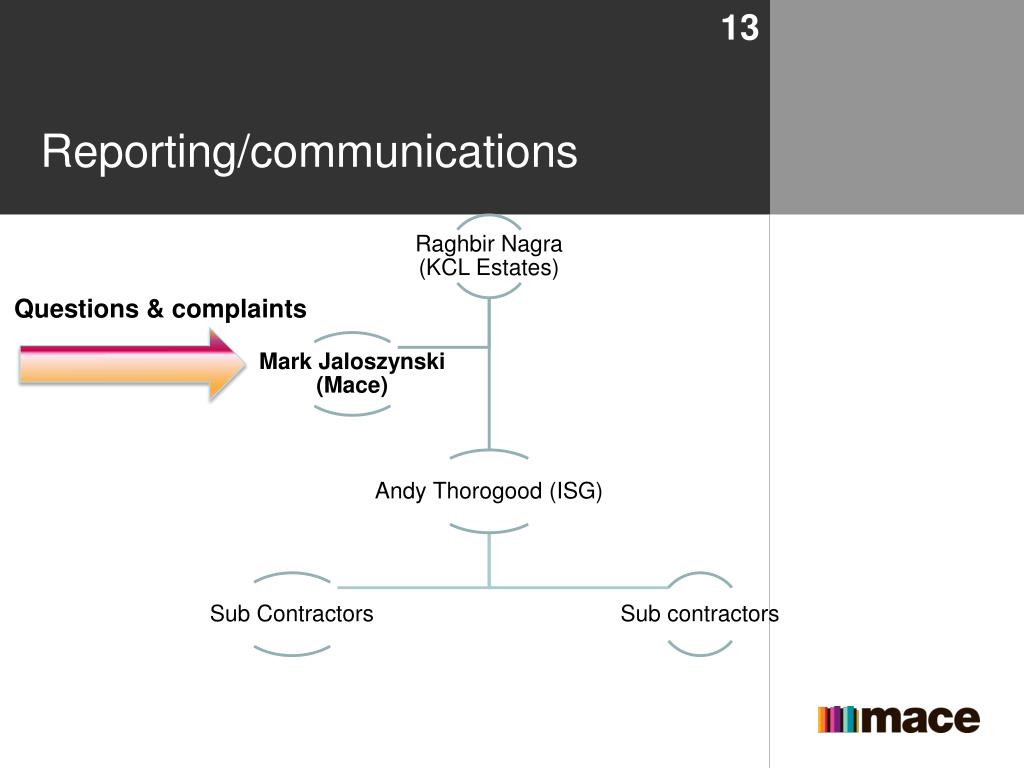 13

Reporting/communications

Raghbir Nagra
(KCL Estates)

Questions & complaints

Mark Jaloszynski
(Mace)

Andy Thorogood (ISG)

Sub Contractors

Sub contractors

mace